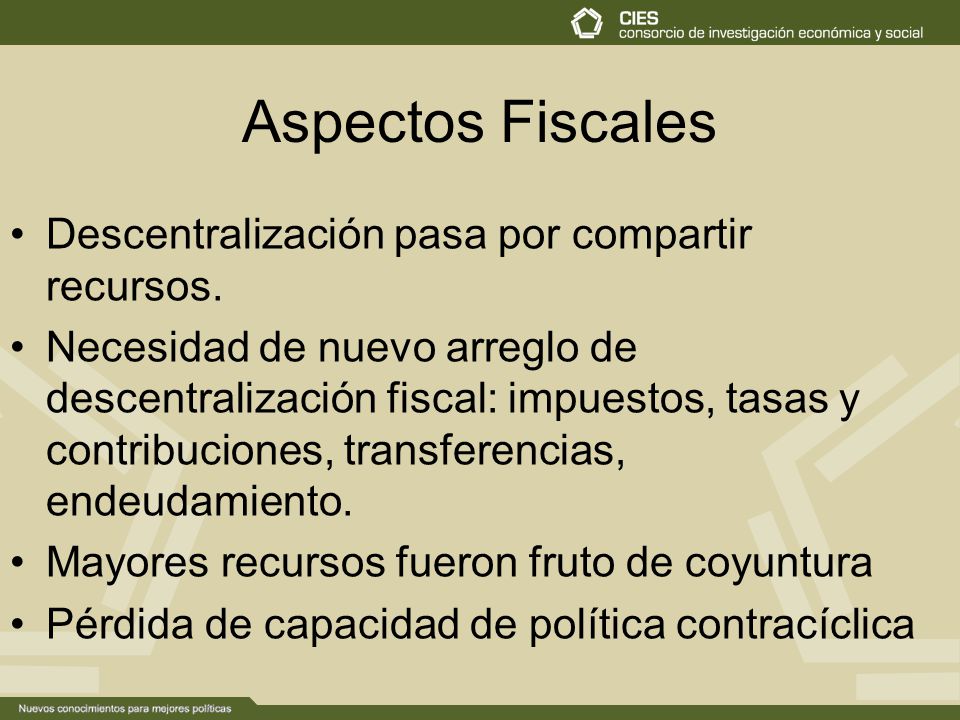 CIES
consorcio de investigación económica y social

Aspectos Fiscales

• Descentralización pasa por compartir recursos.
• Necesidad de nuevo arreglo de descentralización fiscal: impuestos, tasas y contribuciones, transferencias, endeudamiento.
• Mayores recursos fueron fruto de coyuntura
• Pérdida de capacidad de política contracíclica

Nuevos conocimientos para mejores políticas